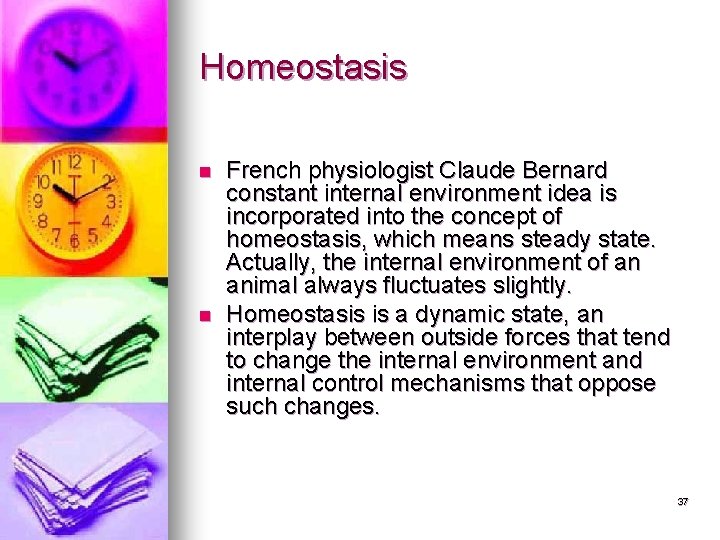 Homeostasis

- French physiologist Claude Bernard constant internal environment idea is incorporated into the concept of homeostasis, which means steady state. Actually, the internal environment of an animal always fluctuates slightly.
- Homeostasis is a dynamic state, an interplay between outside forces that tend to change the internal environment and internal control mechanisms that oppose such changes.

37